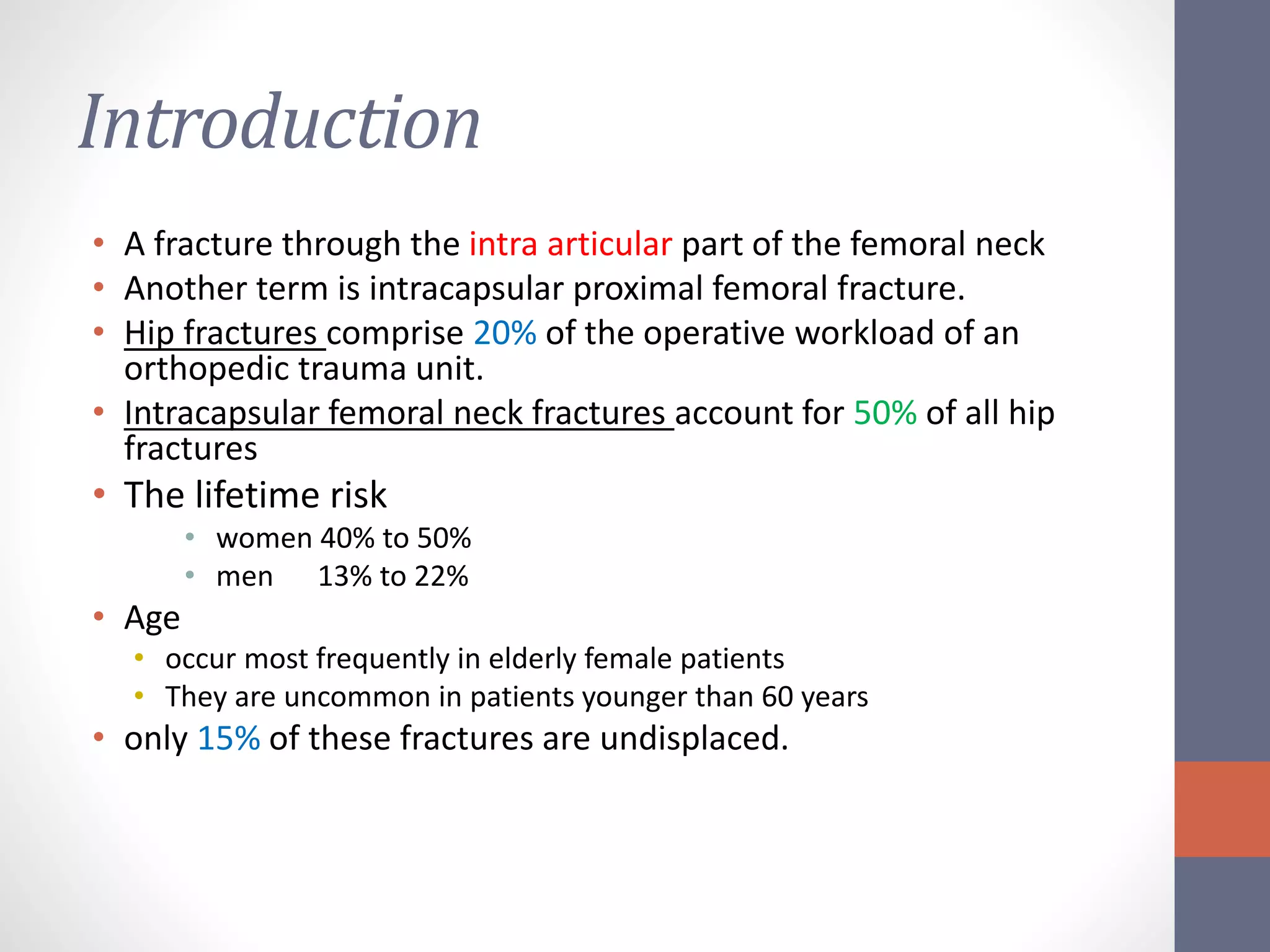 Introduction

• A fracture through the intra articular part of the femoral neck
• Another term is intracapsular proximal femoral fracture.
• Hip fractures comprise 20% of the operative workload of an orthopedic trauma unit.
• Intracapsular femoral neck fractures account for 50% of all hip fractures
• The lifetime risk
 • women 40% to 50%
 • men 13% to 22%
• Age
 • occur most frequently in elderly female patients
 • They are uncommon in patients younger than 60 years
• only 15% of these fractures are undisplaced.